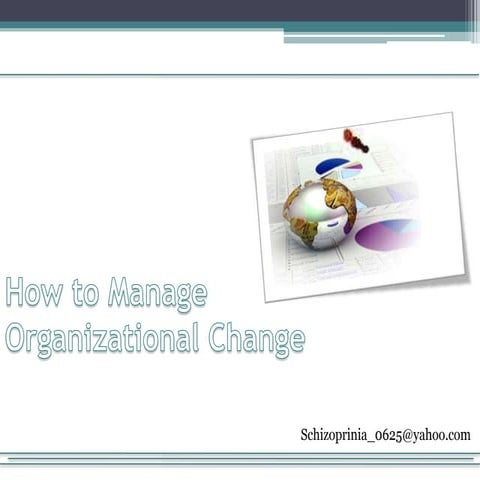 How to Manage Organizational Change

Schizoprinia_0625@yahoo.com